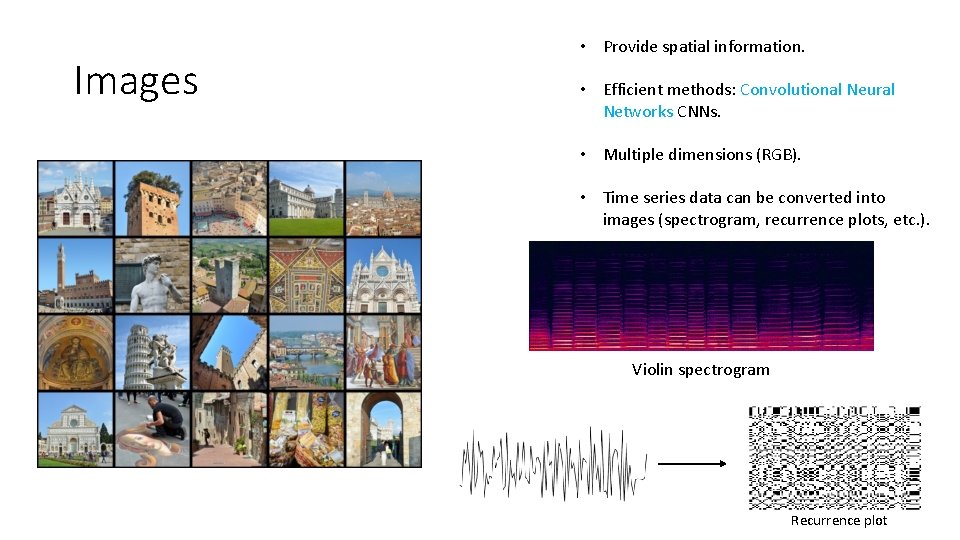 Images

• Provide spatial information.

• Efficient methods: Convolutional Neural Networks CNNs.

• Multiple dimensions (RGB).

• Time series data can be converted into images (spectrogram, recurrence plots, etc.).

Violin spectrogram

Recurrence plot